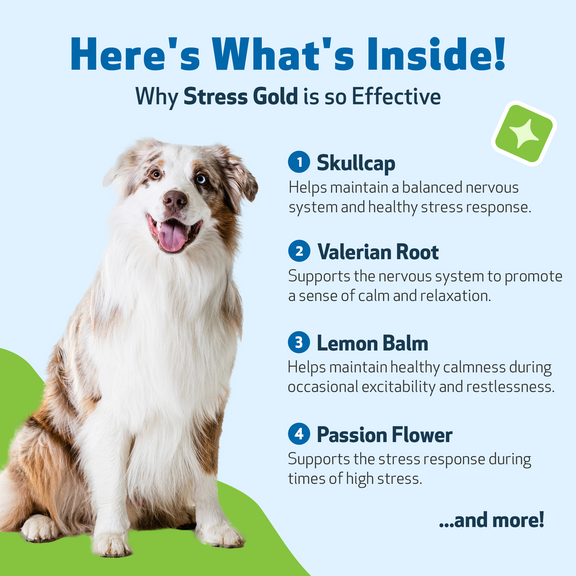 Here's What's Inside!
Why Stress Gold is so Effective

1 Skullcap
Helps maintain a balanced nervous system and healthy stress response.

2 Valerian Root
Supports the nervous system to promote a sense of calm and relaxation.

3 Lemon Balm
Helps maintain healthy calmness during occasional excitability and restlessness.

4 Passion Flower
Supports the stress response during times of high stress.

...and more!